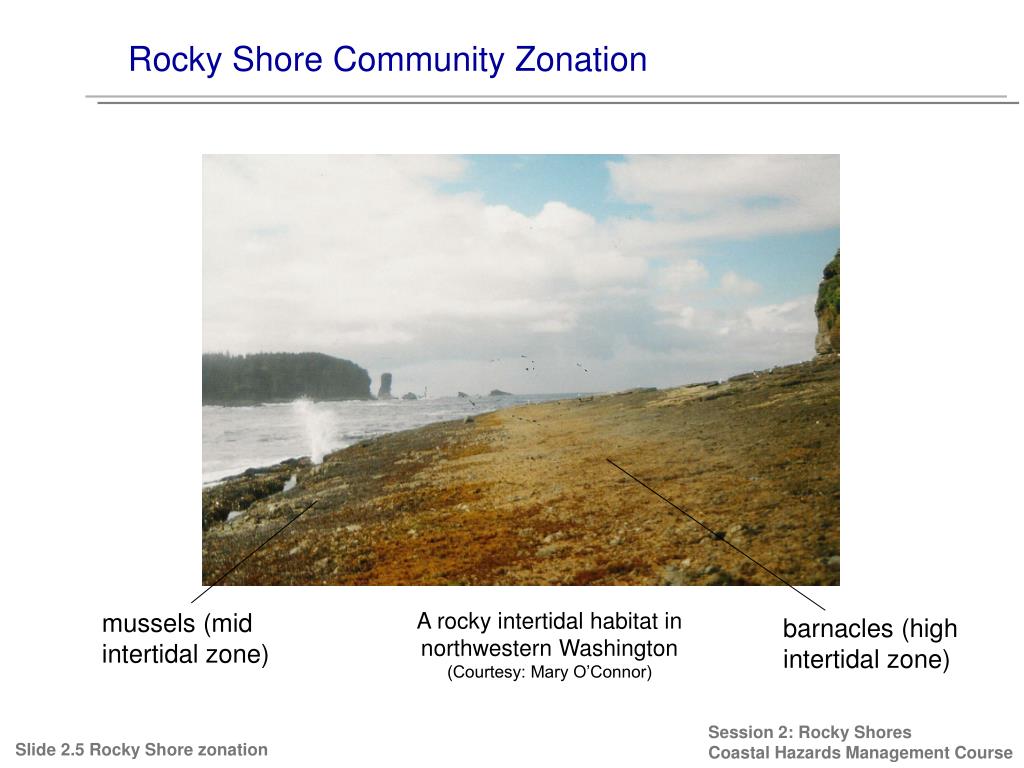 Rocky Shore Community Zonation

mussels (mid intertidal zone)

A rocky intertidal habitat in northwestern Washington
(Courtesy: Mary O'Connor)

barnacles (high intertidal zone)

Slide 2.5 Rocky Shore zonation

Session 2: Rocky Shores
Coastal Hazards Management Course